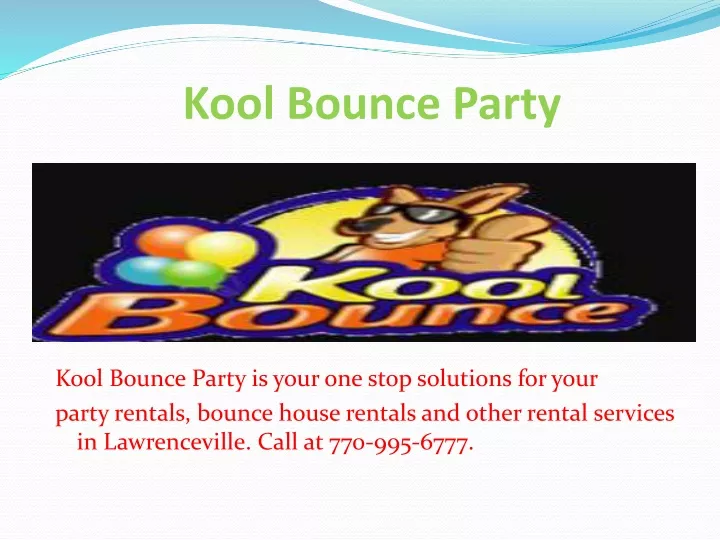 Kool Bounce Party

Kool Bounce

Kool Bounce Party is your one stop solutions for your party rentals, bounce house rentals and other rental services in Lawrenceville. Call at 770-995-6777.